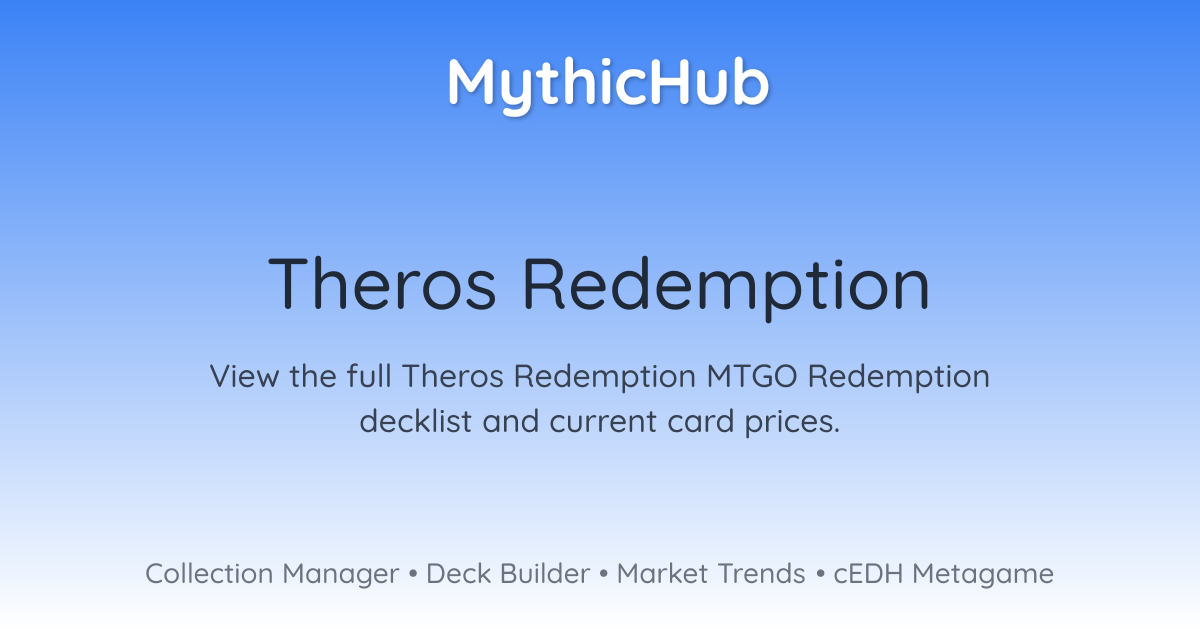 MythicHub

Theros Redemption

View the full Theros Redemption MTGO Redemption decklist and current card prices.

Collection Manager • Deck Builder • Market Trends • cEDH Metagame